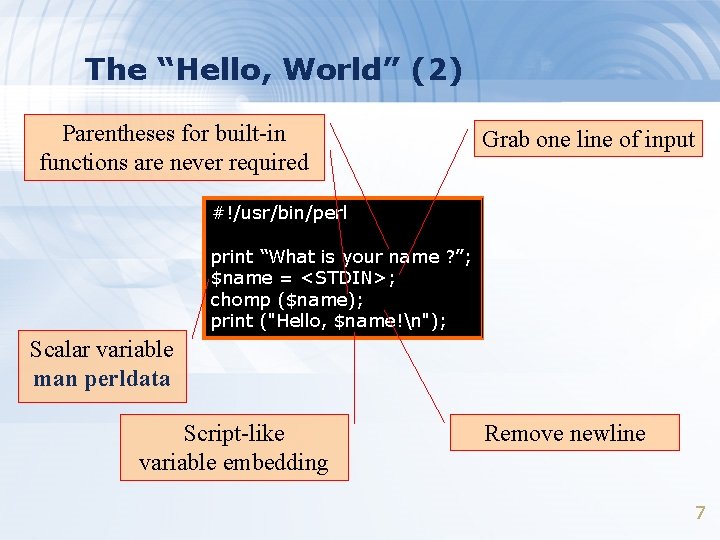 The “Hello, World” (2)

Parentheses for built-in functions are never required

Grab one line of input

#!/usr/bin/perl

print “What is your name ?”;
$name = <STDIN>;
chomp ($name);
print ("Hello, $name!\n");

Scalar variable
man perldata

Script-like variable embedding

Remove newline

7